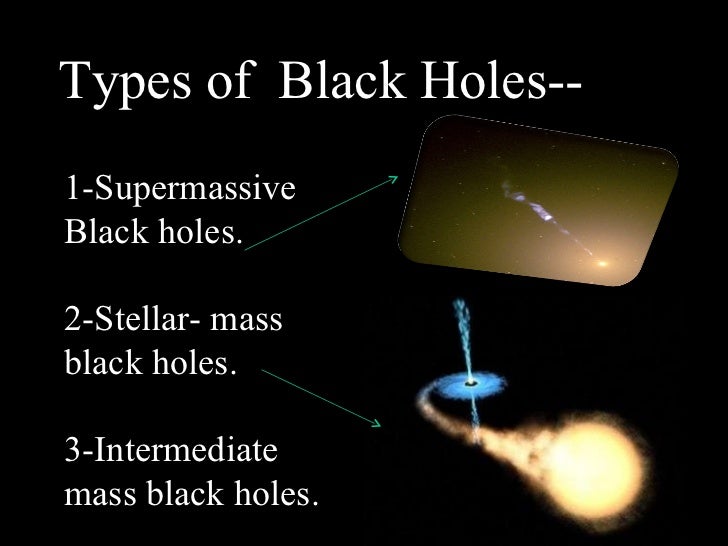 Types of Black Holes--

1-Supermassive Black holes.

2-Stellar- mass black holes.

3-Intermediate mass black holes.